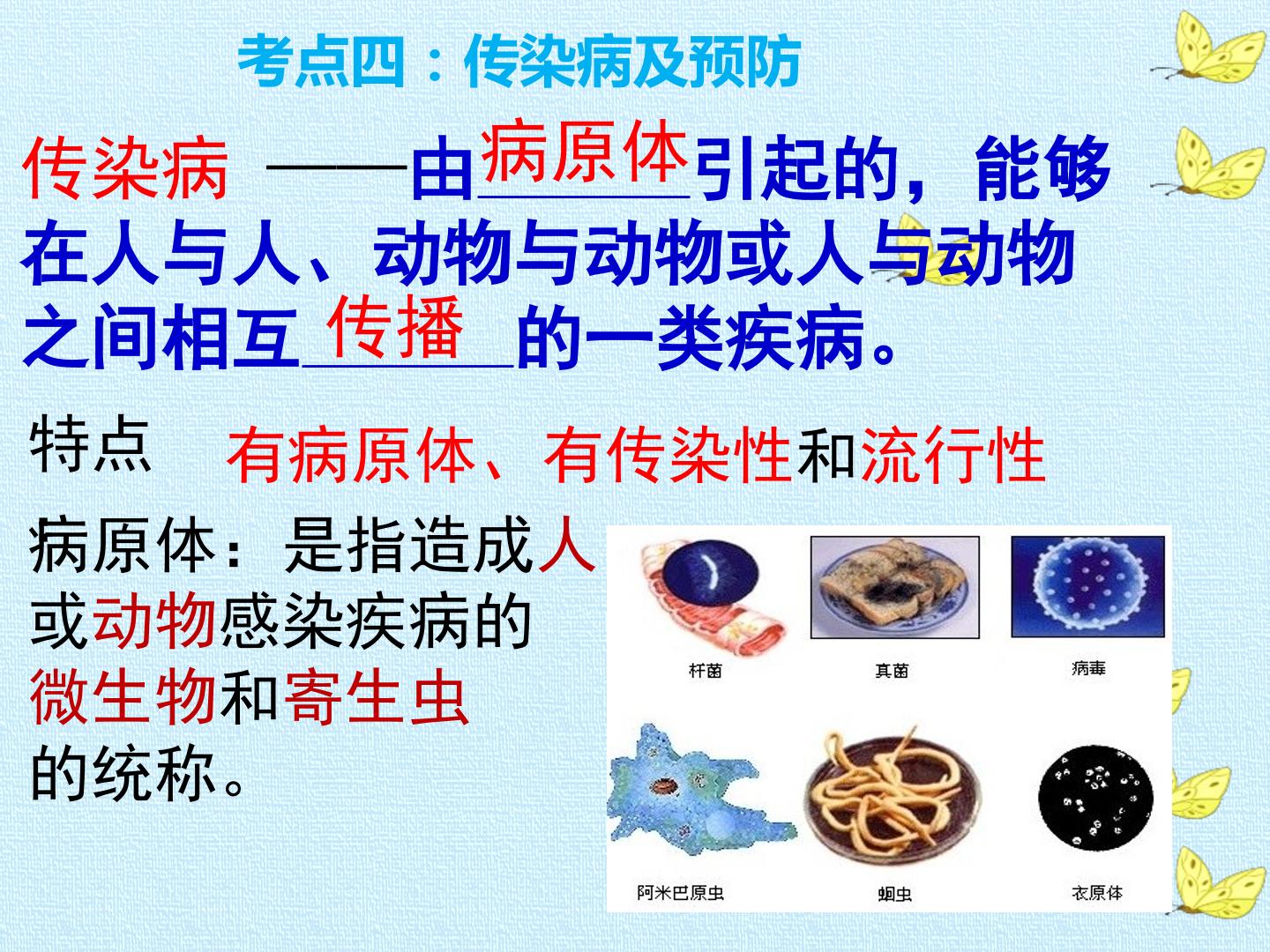 考点四：传染病及预防

传染病 ——由病原体引起的，能够在人与人、动物与动物或人与动物之间相互传播的一类疾病。

特点 有病原体、有传染性和流行性

病原体：是指造成人或动物感染疾病的微生物和寄生虫的统称。

杆菌 真菌 病毒

阿米巴原虫 蛔虫 衣原体